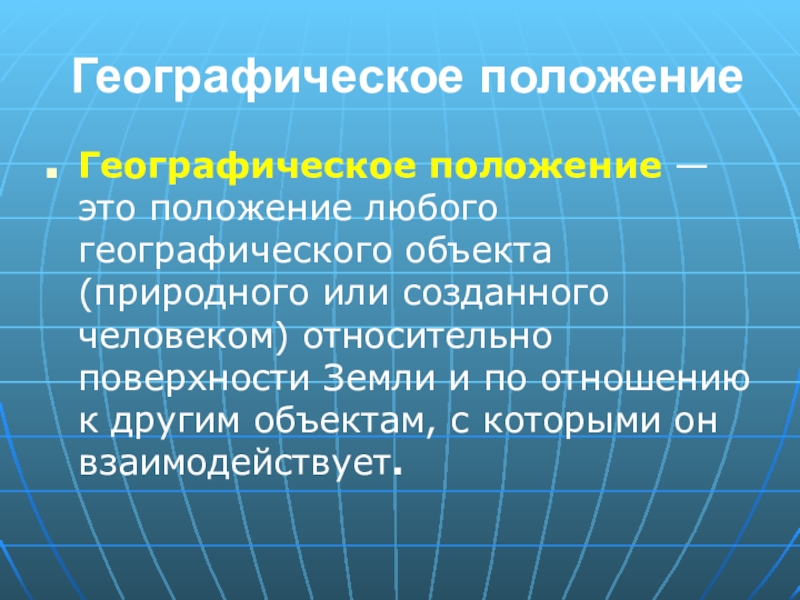 Географическое положение

Географическое положение — это положение любого географического объекта (природного или созданного человеком) относительно поверхности Земли и по отношению к другим объектам, с которыми он взаимодействует.